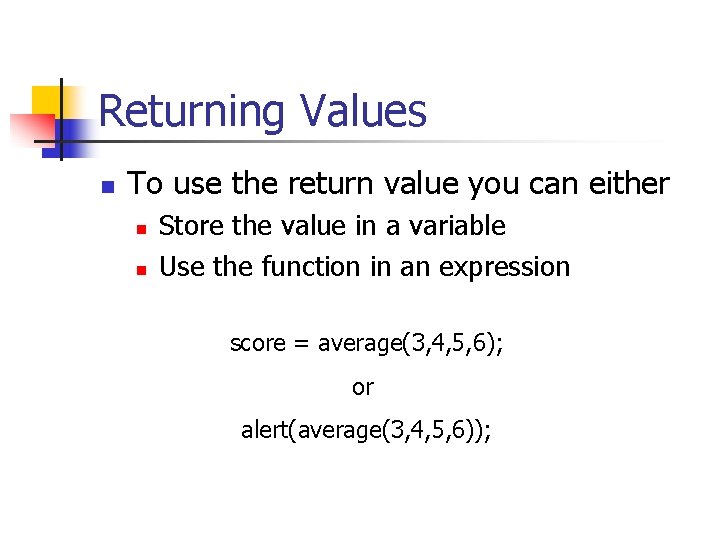 Returning Values

To use the return value you can either

Store the value in a variable

Use the function in an expression

score = average(3,4,5,6);

or

alert(average(3,4,5,6));